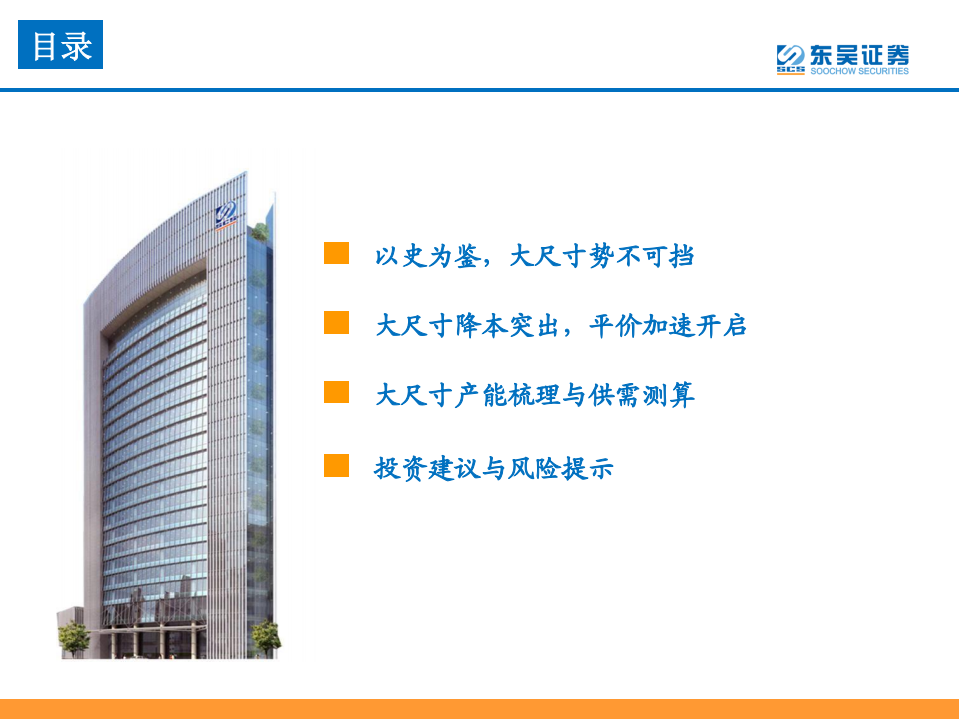 目录

SCS 东吴证券 SOOCHOW SECURITIES

以史为鉴，大尺寸势不可挡

大尺寸降本突出，平价加速开启

大尺寸产能梳理与供需测算

投资建议与风险提示